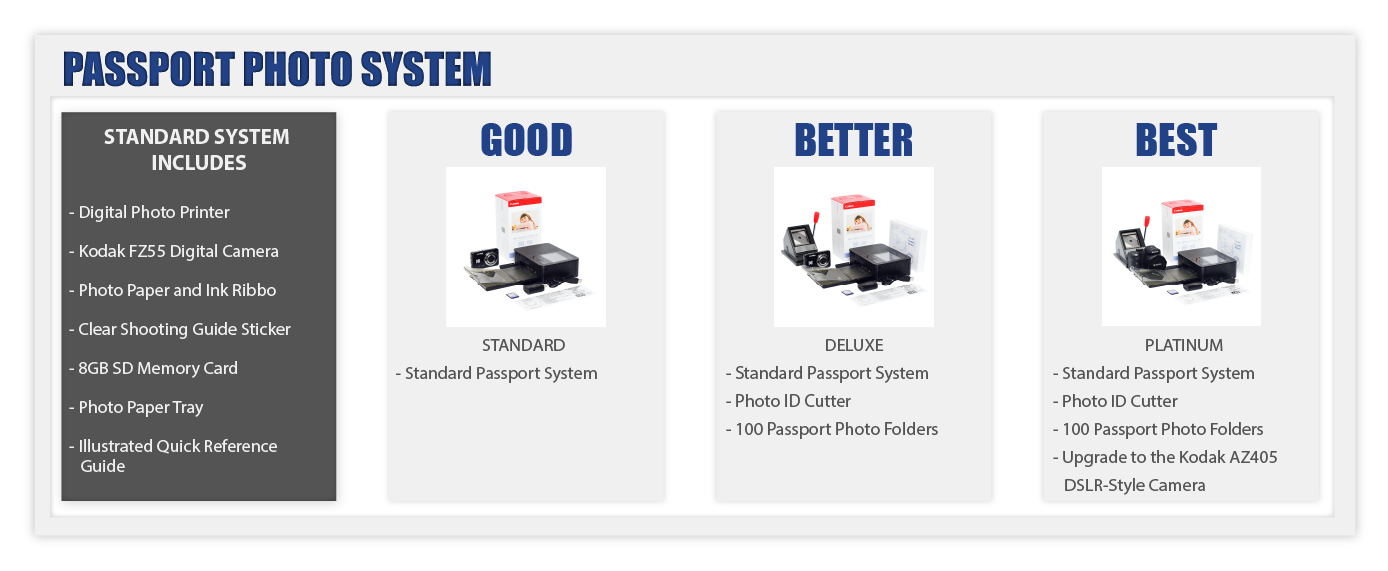 PASSPORT PHOTO SYSTEM

STANDARD SYSTEM INCLUDES

- Digital Photo Printer
- Kodak FZ55 Digital Camera
- Photo Paper and Ink Ribbo
- Clear Shooting Guide Sticker
- 8GB SD Memory Card
- Photo Paper Tray
- Illustrated Quick Reference Guide

GOOD

STANDARD
- Standard Passport System

BETTER

DELUXE
- Standard Passport System
- Photo ID Cutter
- 100 Passport Photo Folders

BEST

PLATINUM
- Standard Passport System
- Photo ID Cutter
- 100 Passport Photo Folders
- Upgrade to the Kodak AZ405 DSLR-Style Camera